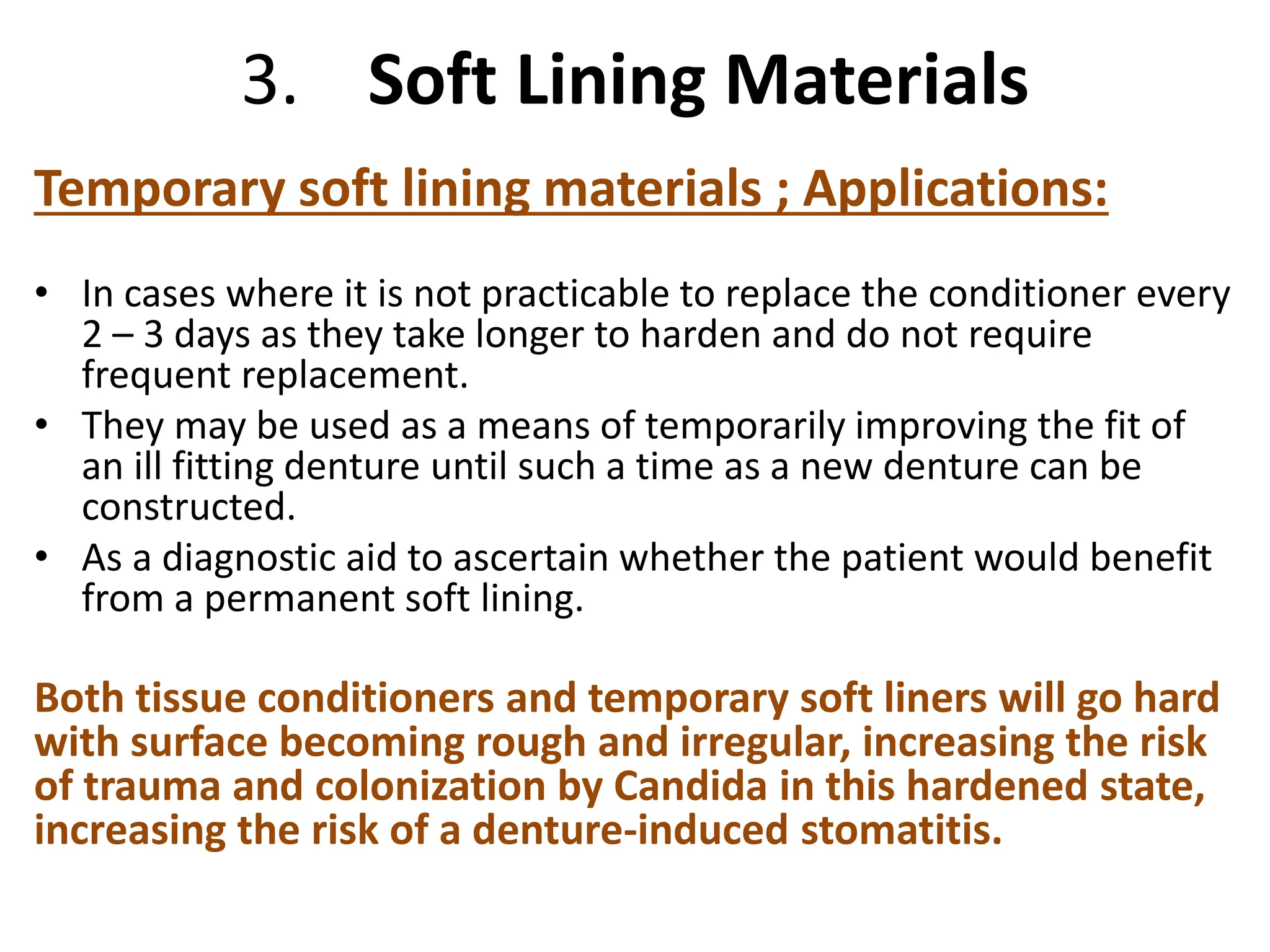 3. Soft Lining Materials

Temporary soft lining materials ; Applications:

• In cases where it is not practicable to replace the conditioner every 2 – 3 days as they take longer to harden and do not require frequent replacement.
• They may be used as a means of temporarily improving the fit of an ill fitting denture until such a time as a new denture can be constructed.
• As a diagnostic aid to ascertain whether the patient would benefit from a permanent soft lining.

Both tissue conditioners and temporary soft liners will go hard with surface becoming rough and irregular, increasing the risk of trauma and colonization by Candida in this hardened state, increasing the risk of a denture-induced stomatitis.